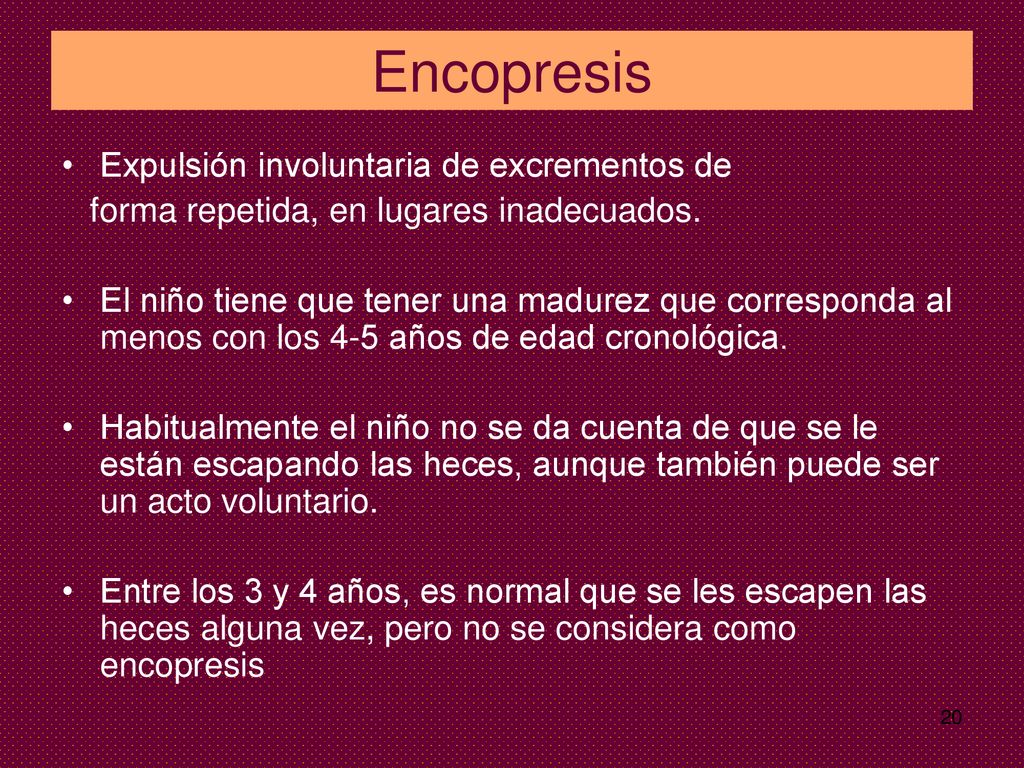 Encopresis

• Expulsión involuntaria de excrementos de forma repetida, en lugares inadecuados.

• El niño tiene que tener una madurez que corresponda al menos con los 4-5 años de edad cronológica.

• Habitualmente el niño no se da cuenta de que se le están escapando las heces, aunque también puede ser un acto voluntario.

• Entre los 3 y 4 años, es normal que se les escapen las heces alguna vez, pero no se considera como encopresis

20